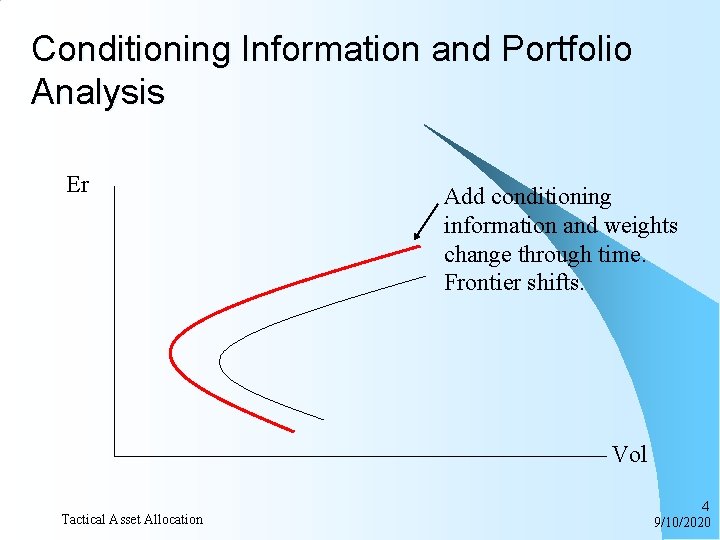 Conditioning Information and Portfolio Analysis

Er

Add conditioning information and weights change through time. Frontier shifts.

Vol

Tactical Asset Allocation

4
9/10/2020